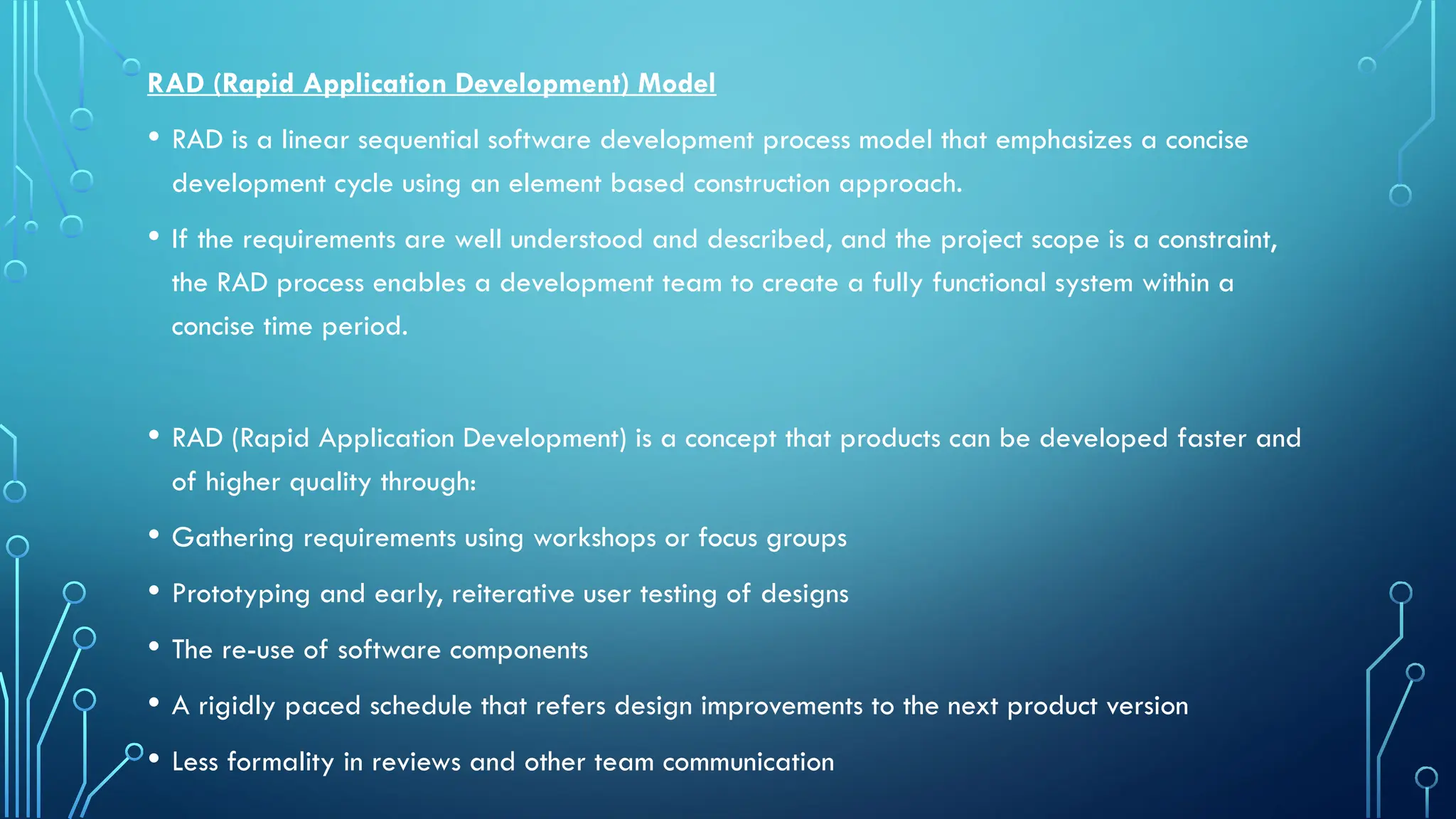 RAD (Rapid Application Development) Model

• RAD is a linear sequential software development process model that emphasizes a concise development cycle using an element based construction approach.

• If the requirements are well understood and described, and the project scope is a constraint, the RAD process enables a development team to create a fully functional system within a concise time period.

• RAD (Rapid Application Development) is a concept that products can be developed faster and of higher quality through:

• Gathering requirements using workshops or focus groups

• Prototyping and early, reiterative user testing of designs

• The re-use of software components

• A rigidly paced schedule that refers design improvements to the next product version

• Less formality in reviews and other team communication